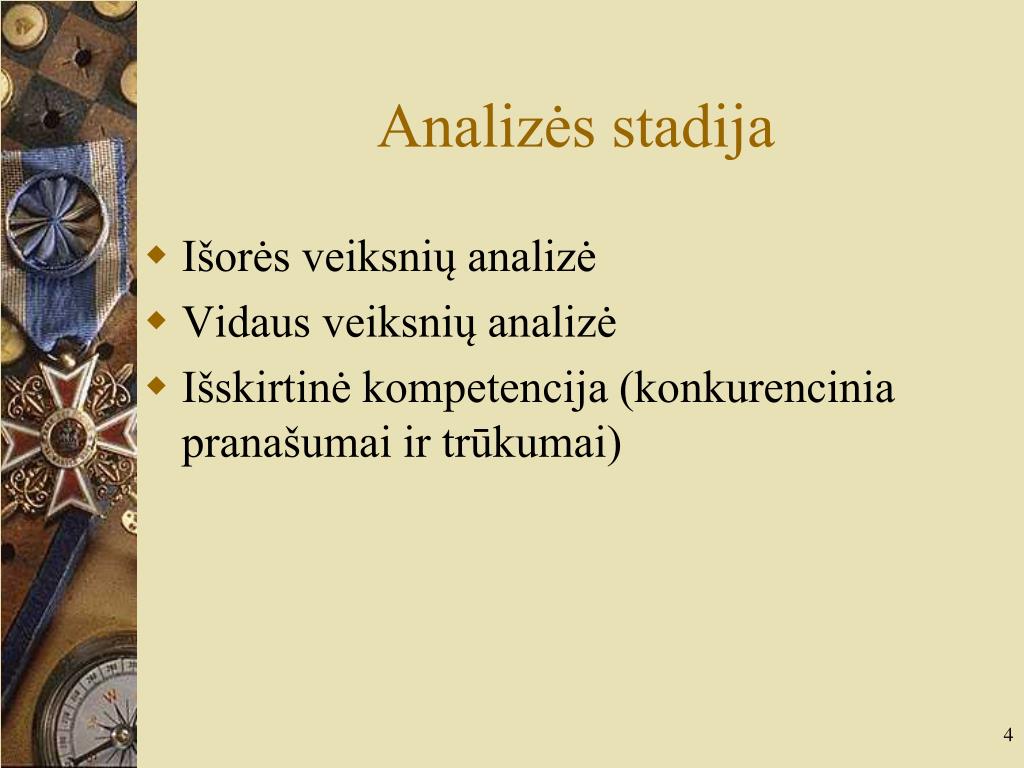 Analizės stadija

Išorės veiksnių analizė
Vidaus veiksnių analizė
Išskirtinė kompetencija (konkurencinia pranašumai ir trūkumai)

4